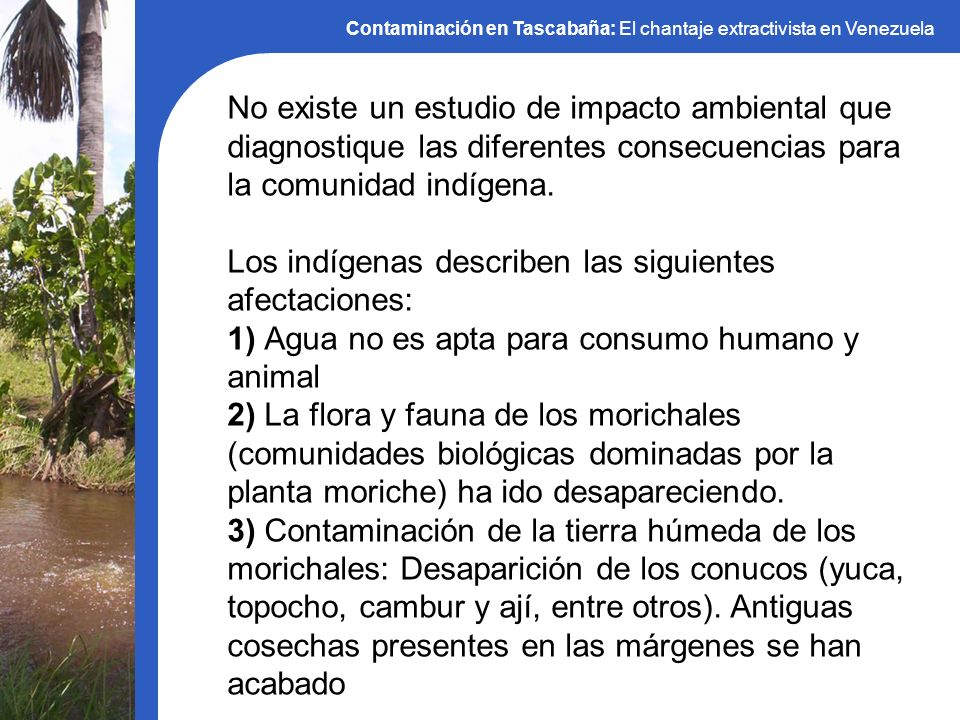 Contaminación en Tascabaña: El chantaje extractivista en Venezuela

No existe un estudio de impacto ambiental que diagnostique las diferentes consecuencias para la comunidad indígena.

Los indígenas describen las siguientes afectaciones:
1) Agua no es apta para consumo humano y animal
2) La flora y fauna de los morichales (comunidades biológicas dominadas por la planta moriche) ha ido desapareciendo.
3) Contaminación de la tierra húmeda de los morichales: Desaparición de los conucos (yuca, topocho, cambur y ají, entre otros). Antiguas cosechas presentes en las márgenes se han acabado